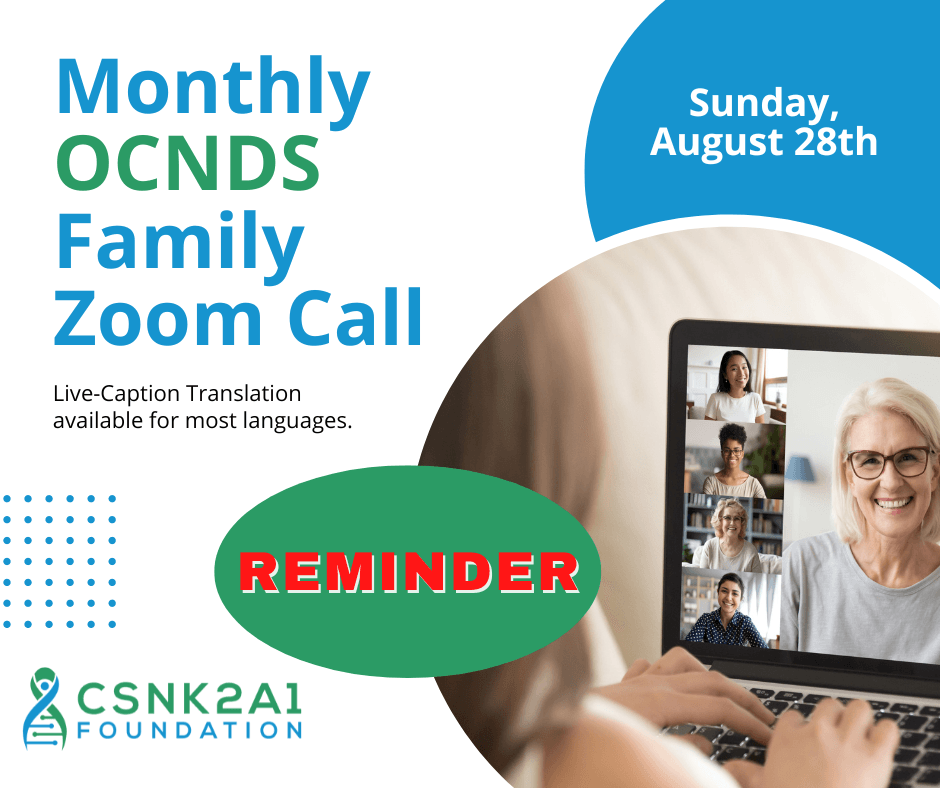 Monthly OCNDS Family Zoom Call

Live-Caption Translation available for most languages.

Sunday, August 28th

REMINDER

CSNK2A1 FOUNDATION